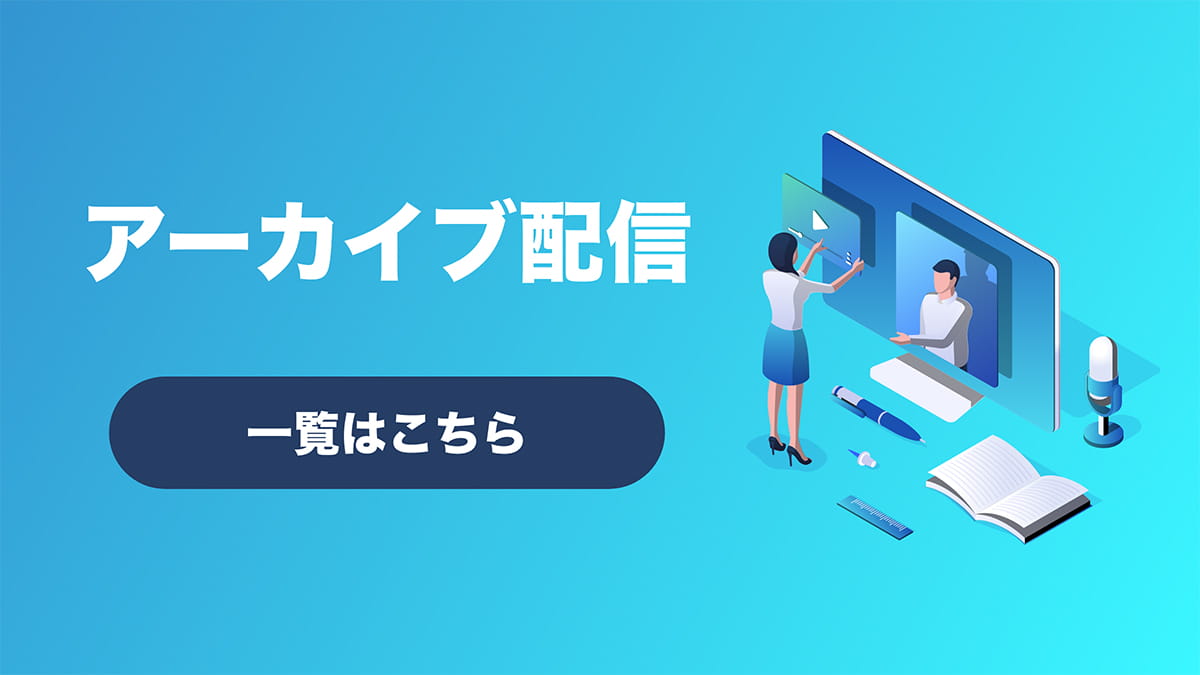 アーカイブ配信

一覧はこちら